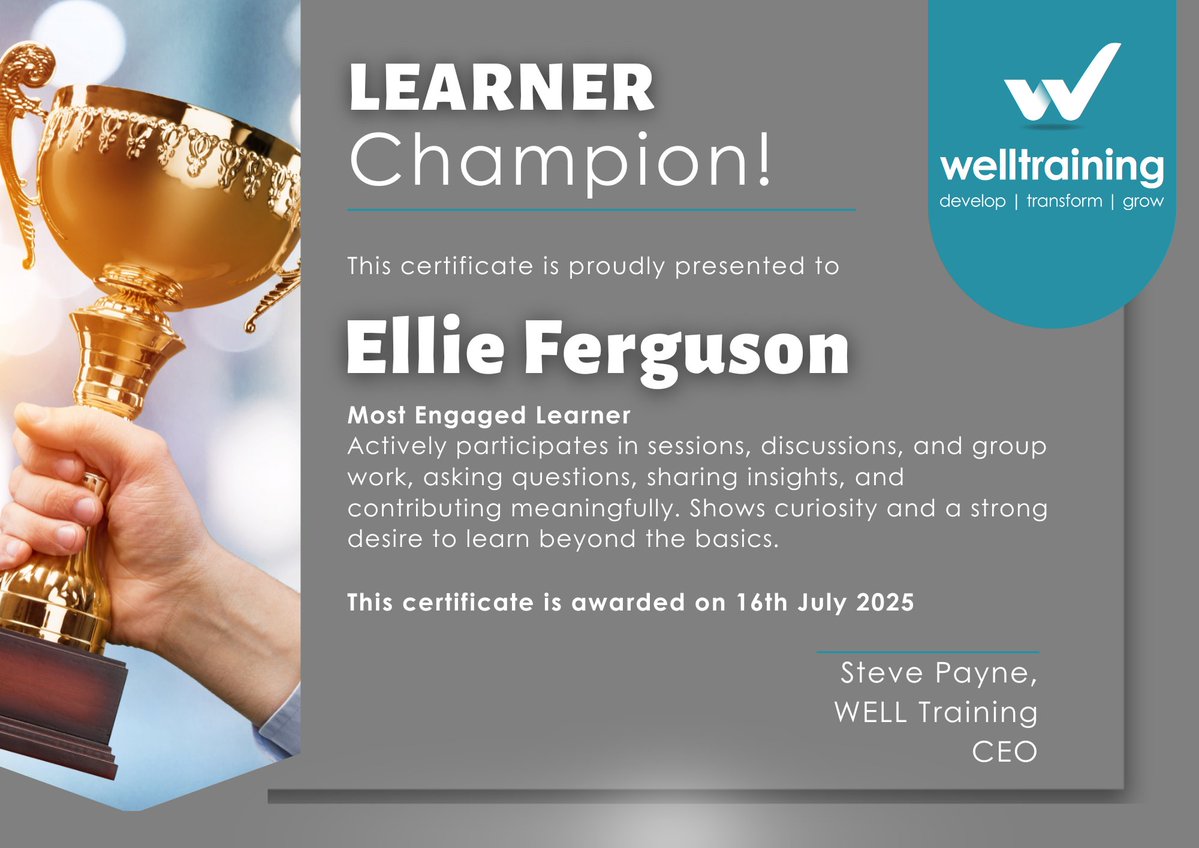 LEARNER
Champion!

welltraining
develop | transform | grow

This certificate is proudly presented to

Ellie Ferguson

Most Engaged Learner
Actively participates in sessions, discussions, and group work, asking questions, sharing insights, and contributing meaningfully. Shows curiosity and a strong desire to learn beyond the basics.

This certificate is awarded on 16th July 2025

Steve Payne,
WELL Training
CEO